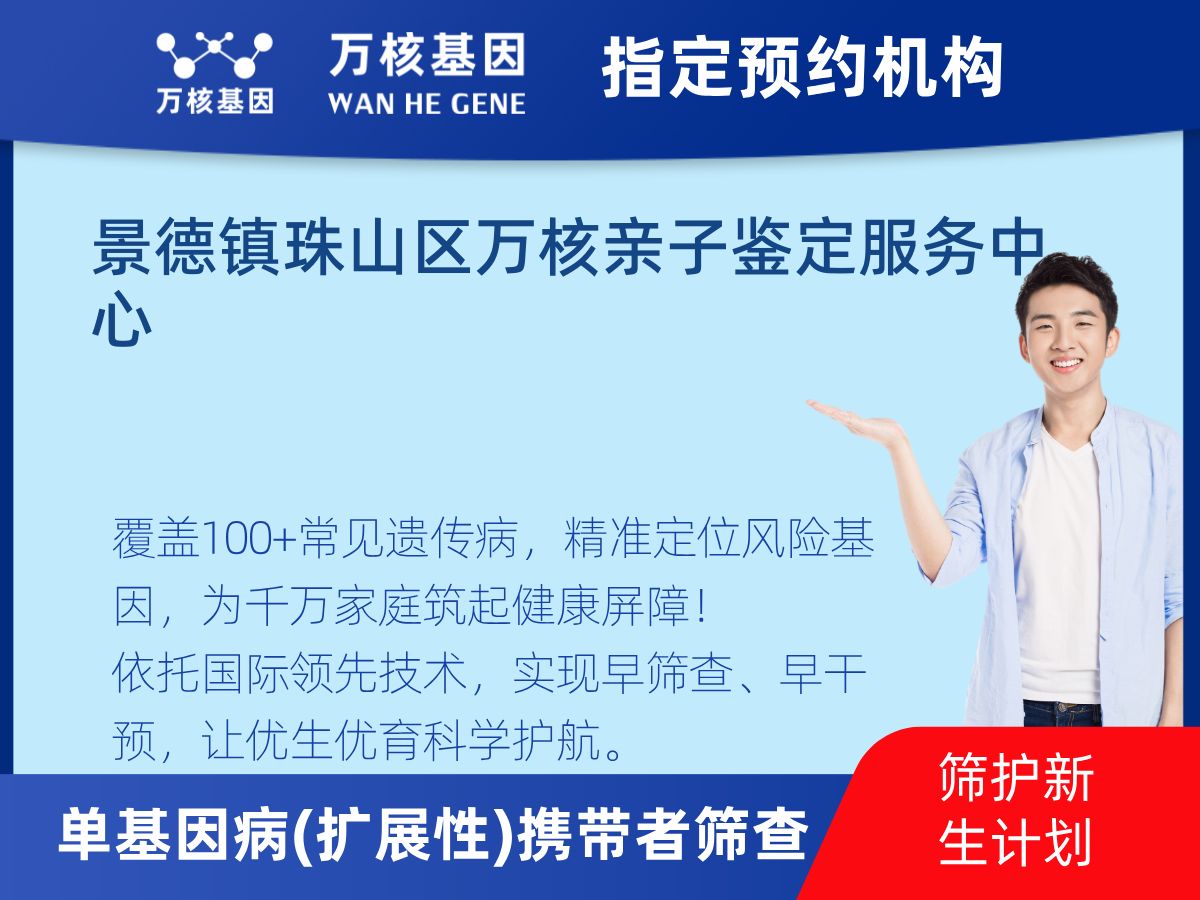 万核基因

万核基因
WAN HE GENE

指定预约机构

景德镇珠山区万核亲子鉴定服务中心

覆盖100+常见遗传病，精准定位风险基因，为千万家庭筑起健康屏障！
依托国际领先技术，实现早筛查、早干预，让优生优育科学护航。

单基因病(扩展性)携带者筛查

筛护新生计划